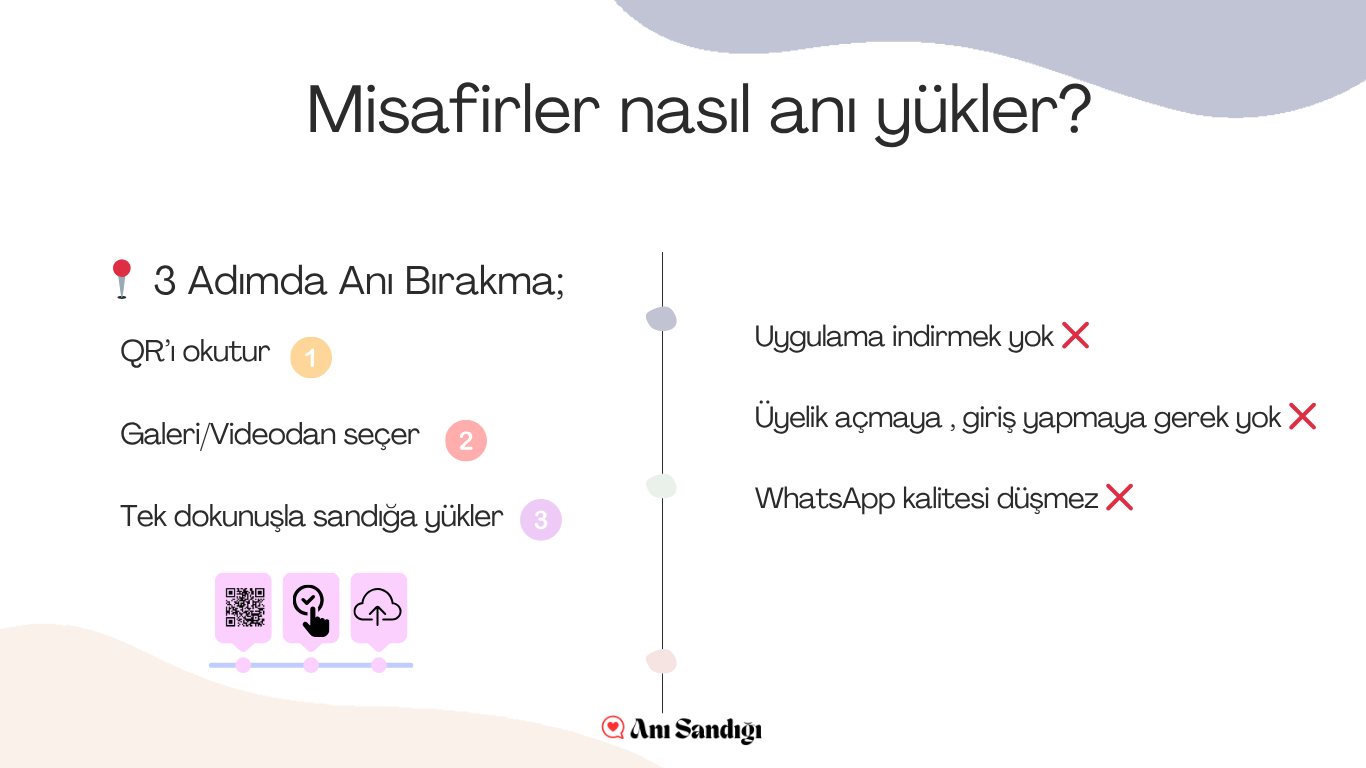 Misafirler nasıl anı yükler?

📍 3 Adımda Anı Bırakma;

QR'ı okutur 1

Galeri/Videodan seçer 2

Tek dokunuşla sandığa yükler 3

Uygulama indirmek yok ❌

Üyelik açmaya , giriş yapmaya gerek yok ❌

WhatsApp kalitesi düşmez ❌

Anı Sandığı